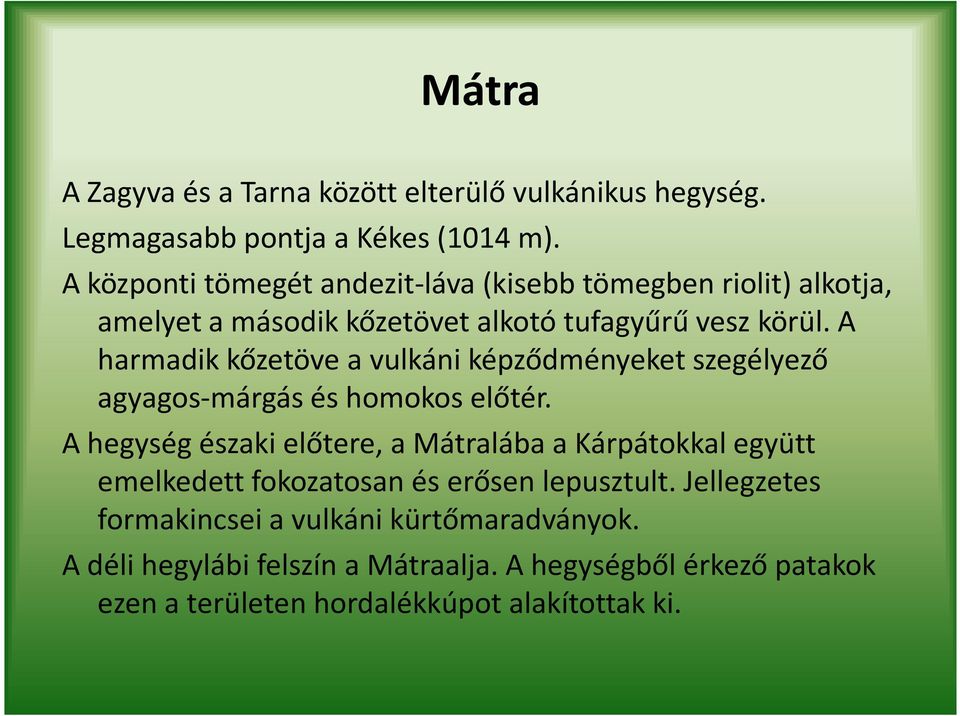 Mátra

A Zagyva és a Tarna között elterülő vulkánikus hegység.

Legmagasabb pontja a Kékes (1014 m).

A központi tömegét andezit-láva (kisebb tömegben riolit) alkotja, amelyet a második kőzetövet alkotó tufagyűrű vesz körül. A harmadik kőzetöve a vulkáni képződményeket szegélyező agyagos-márgás és homokos előtér.

A hegység északi előtere, a Mátralába a Kárpátokkal együtt emelkedett fokozatosan és erősen lepusztult. Jellegzetes formakincsei a vulkáni kürtőmaradványok.

A déli hegylábi felszín a Mátraalja. A hegységből érkező patakok ezen a területen hordalékkúpot alakítottak ki.